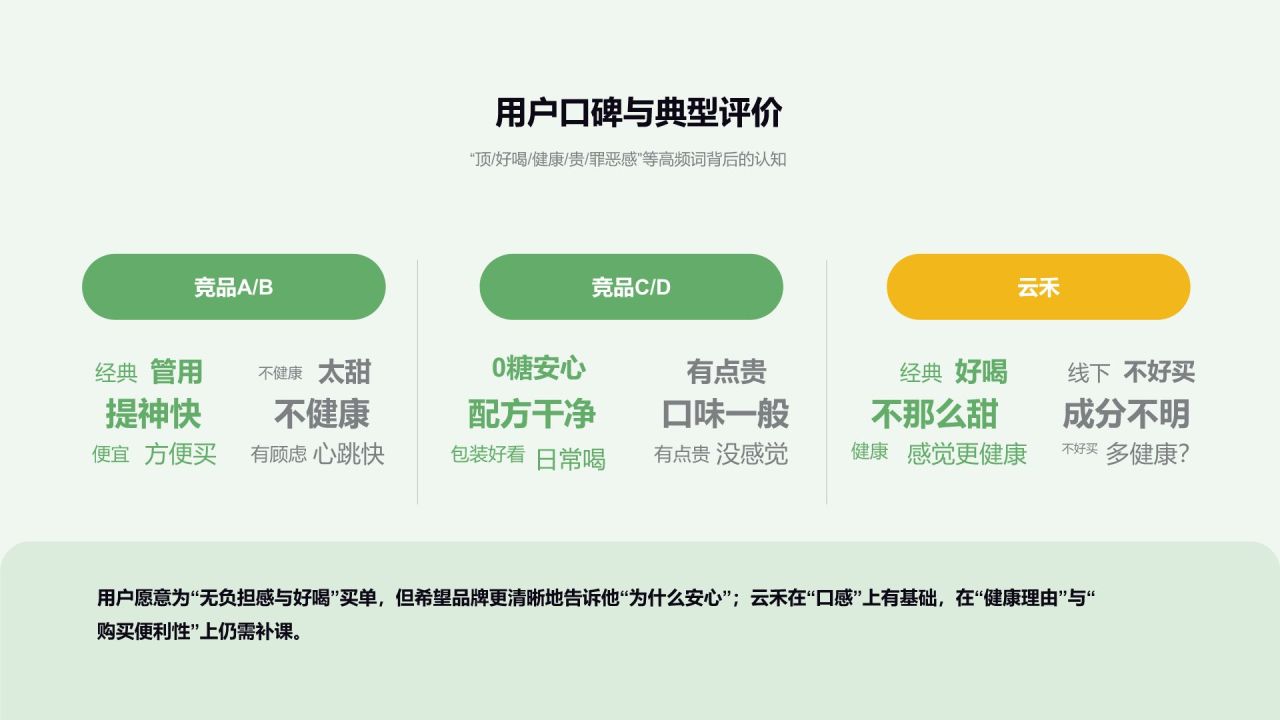 用户口碑与典型评价

“顶/好喝/健康/贵/罪恶感”等高频词背后的认知

竞品A/B

经典 管用
提神快
便宜 方便买

不健康 太甜
不健康
有顾虑 心跳快

竞品C/D

0糖安心
配方干净
包装好看 日常喝

有点贵
口味一般
有点贵 没感觉

云禾

经典 好喝
不那么甜
健康 感觉更健康

线下 不好买
成分不明
不好买 多健康?

用户愿意为“无负担感与好喝”买单，但希望品牌更清晰地告诉他“为什么安心”；云禾在“口感”上有基础，在“健康理由”与“购买便利性”上仍需补课。